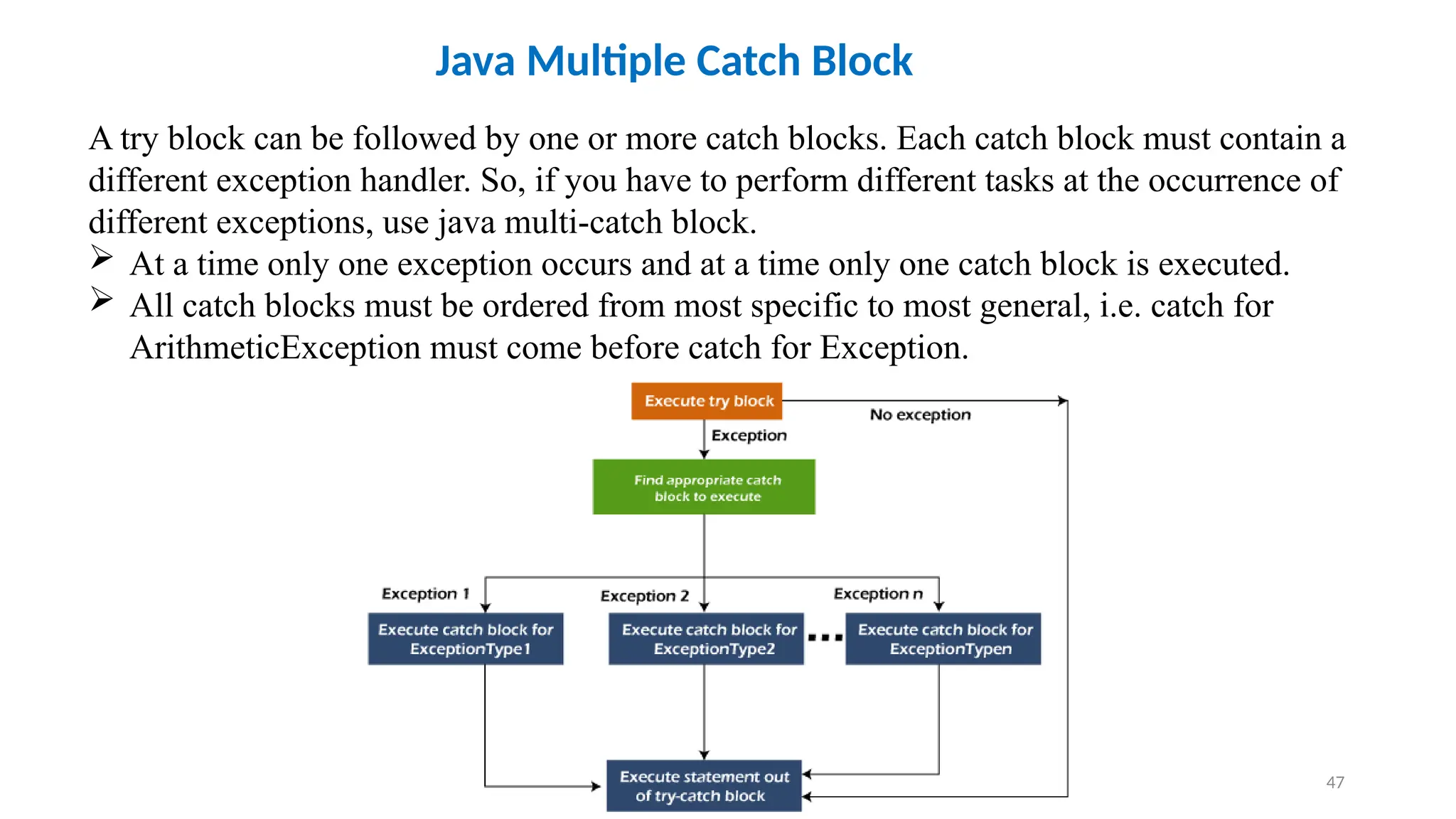 Java Multiple Catch Block

A try block can be followed by one or more catch blocks. Each catch block must contain a different exception handler. So, if you have to perform different tasks at the occurrence of different exceptions, use java multi-catch block.

➢ At a time only one exception occurs and at a time only one catch block is executed.

➢ All catch blocks must be ordered from most specific to most general, i.e. catch for ArithmeticException must come before catch for Exception.

Execute try block

No exception

Exception

Find appropriate catch block to execute

Exception 1

Exception 2

Exception n

Execute catch block for ExceptionType1

Execute catch block for ExceptionType2

...

Execute catch block for ExceptionTypen

Execute statement out of try-catch block

47